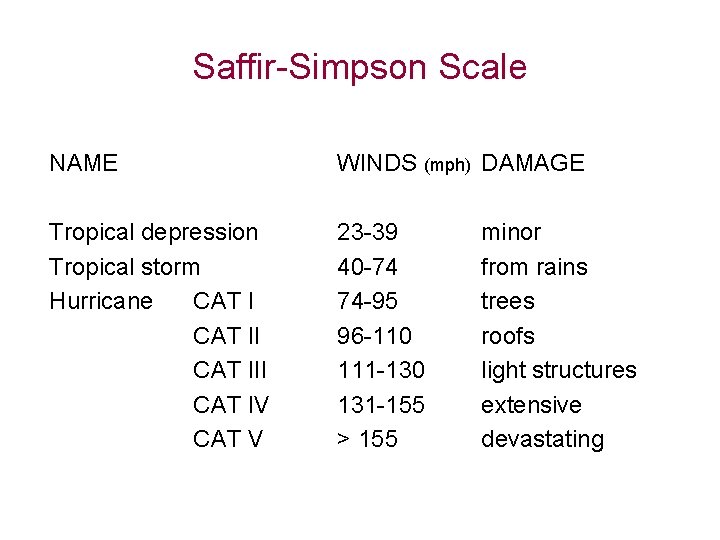 Saffir-Simpson Scale

| NAME | | WINDS (mph) | DAMAGE |
|---|---|---|---|
| Tropical depression | | 23-39 | minor |
| Tropical storm | | 40-74 | from rains |
| Hurricane | CAT I | 74-95 | trees |
| | CAT II | 96-110 | roofs |
| | CAT III | 111-130 | light structures |
| | CAT IV | 131-155 | extensive |
| | CAT V | > 155 | devastating |